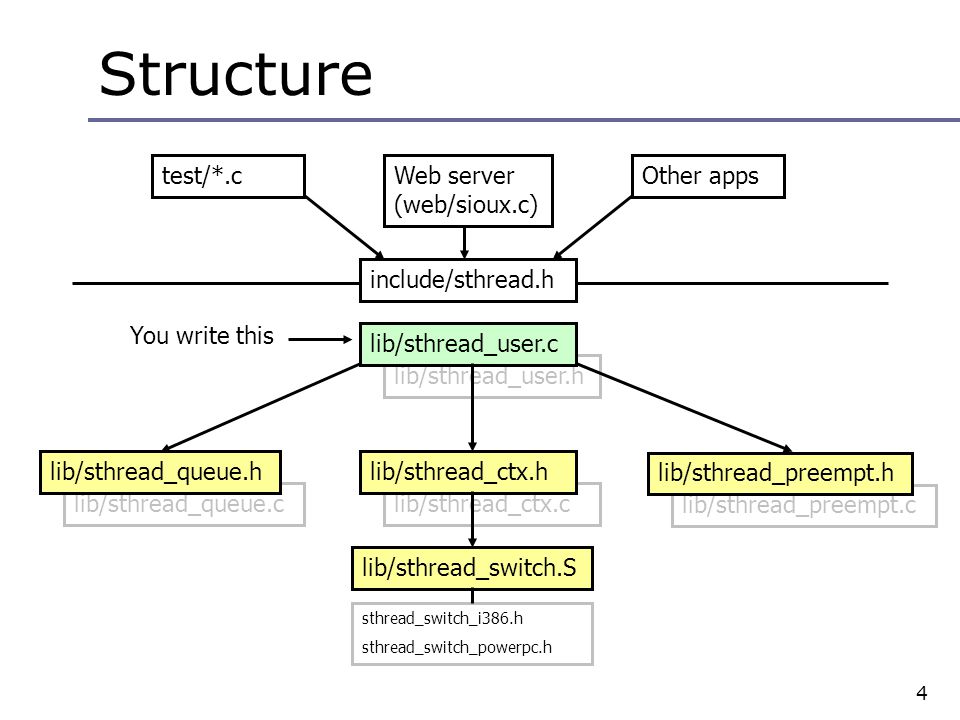 Structure

test/*.c

Web server (web/sioux.c)

Other apps

include/sthread.h

You write this

lib/sthread_user.c

lib/sthread_user.h

lib/sthread_queue.h

lib/sthread_queue.c

lib/sthread_ctx.h

lib/sthread_ctx.c

lib/sthread_preempt.h

lib/sthread_preempt.c

lib/sthread_switch.S

sthread_switch_i386.h

sthread_switch_powerpc.h

4